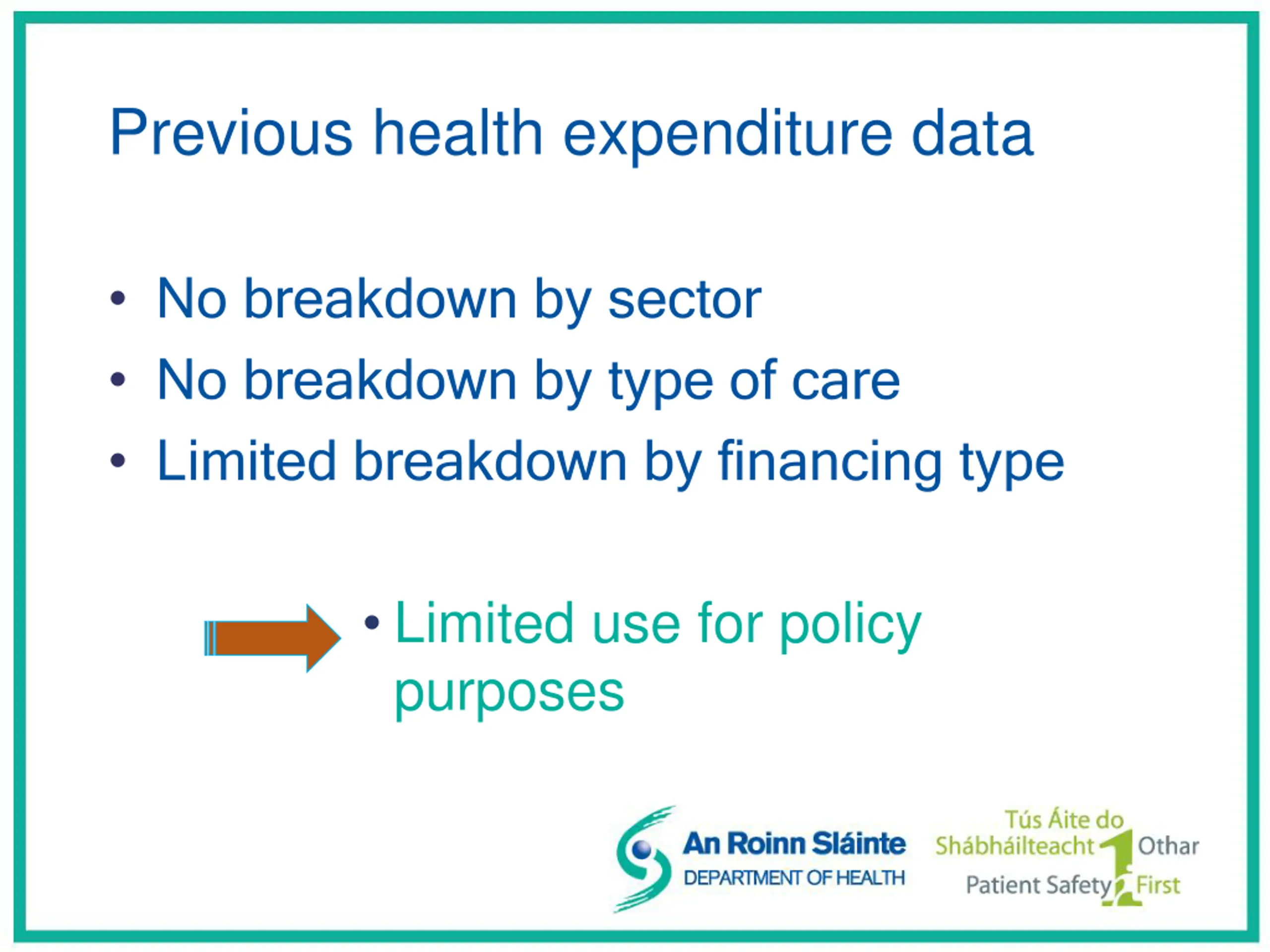 Previous health expenditure data

• No breakdown by sector
• No breakdown by type of care
• Limited breakdown by financing type

• Limited use for policy purposes

An Roinn Sláinte
DEPARTMENT OF HEALTH

Tús Áite do Shábháilteacht 1 Othar
Patient Safety First